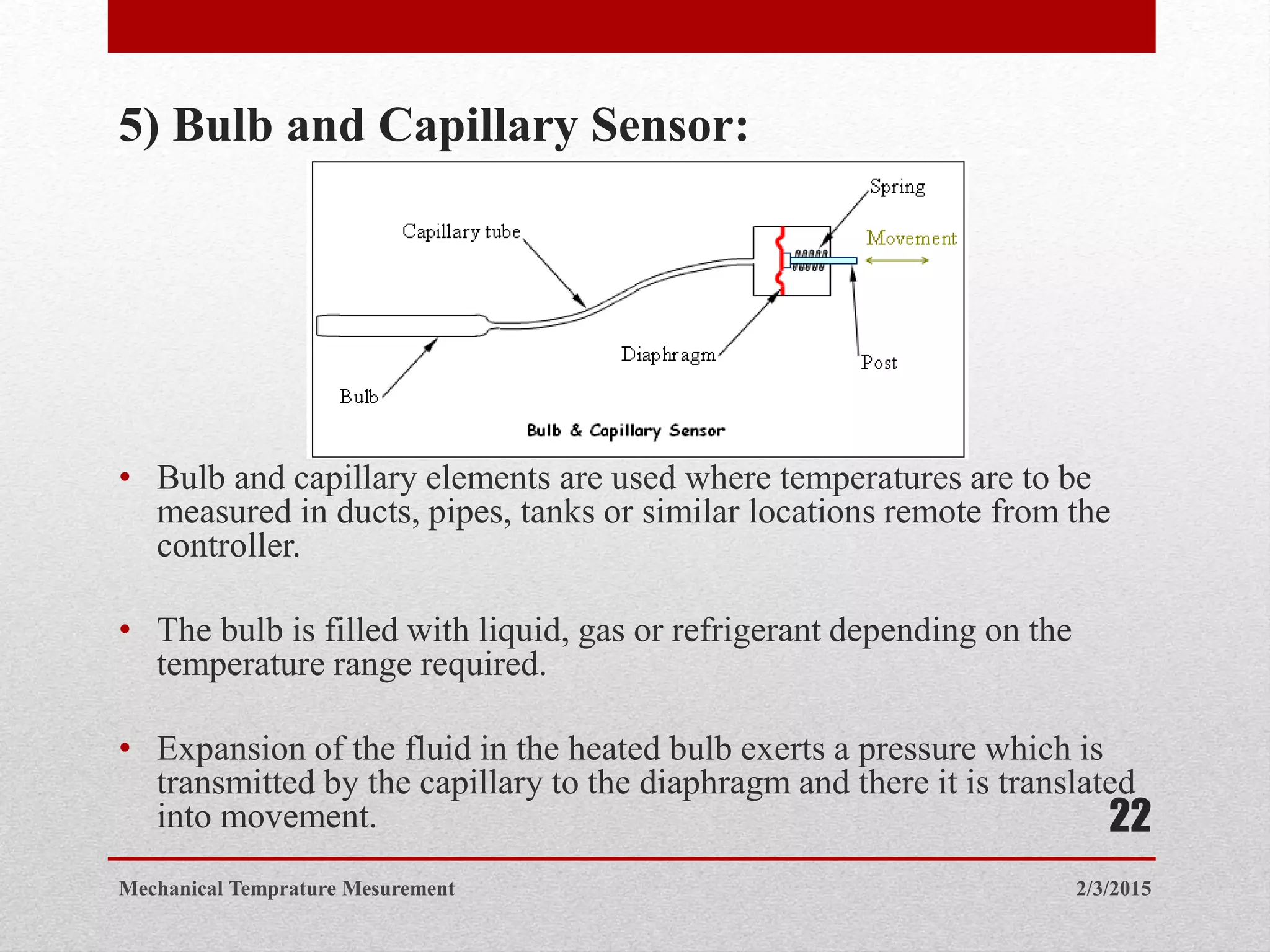 5) Bulb and Capillary Sensor:

Spring
Capillary tube
Movement
Diaphragm
Post
Bulb
Bulb & Capillary Sensor

• Bulb and capillary elements are used where temperatures are to be measured in ducts, pipes, tanks or similar locations remote from the controller.

• The bulb is filled with liquid, gas or refrigerant depending on the temperature range required.

• Expansion of the fluid in the heated bulb exerts a pressure which is transmitted by the capillary to the diaphragm and there it is translated into movement.

22

Mechanical Temprature Mesurement
2/3/2015